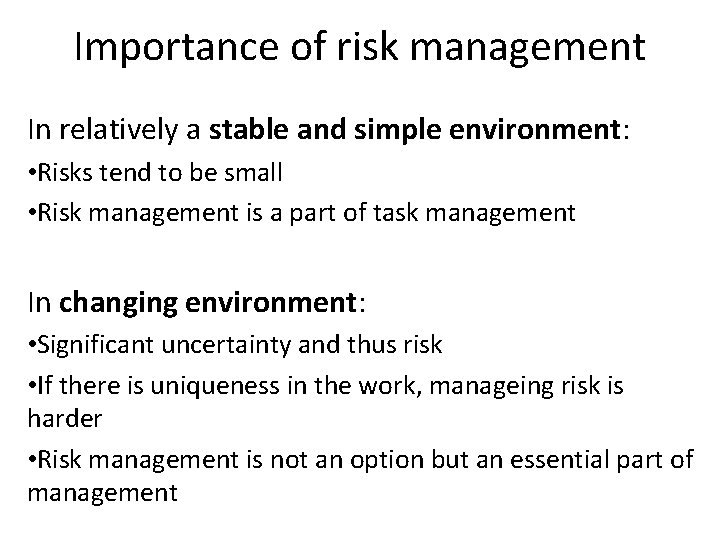 Importance of risk management

In relatively a stable and simple environment:

•Risks tend to be small

•Risk management is a part of task management

In changing environment:

•Significant uncertainty and thus risk

•If there is uniqueness in the work, manageing risk is harder

•Risk management is not an option but an essential part of management